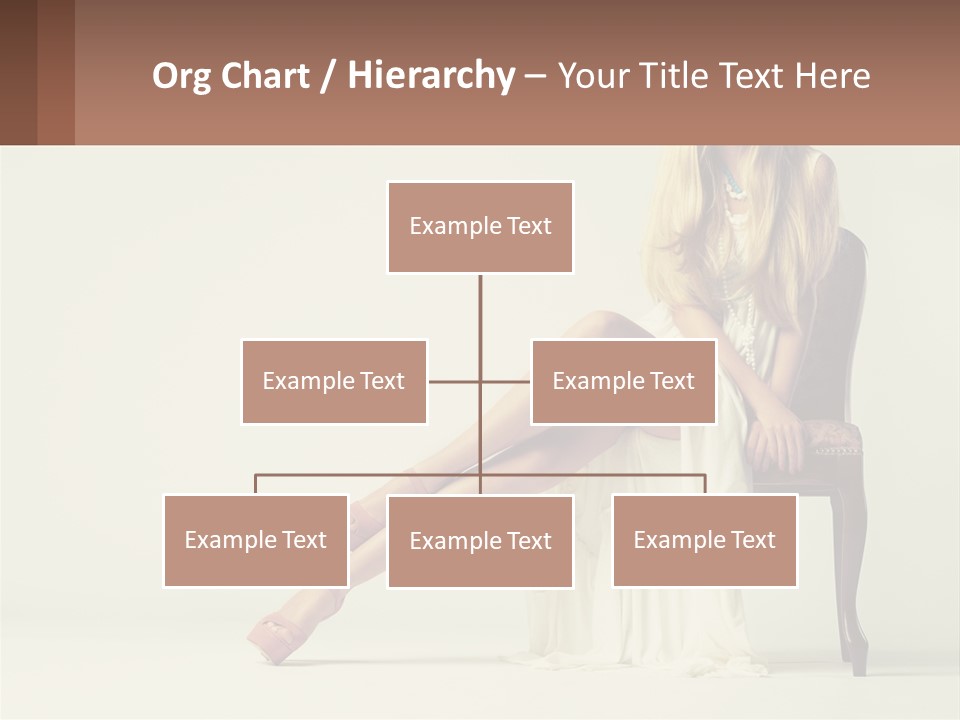 Org Chart / Hierarchy – Your Title Text Here

Example Text

Example Text

Example Text

Example Text

Example Text

Example Text